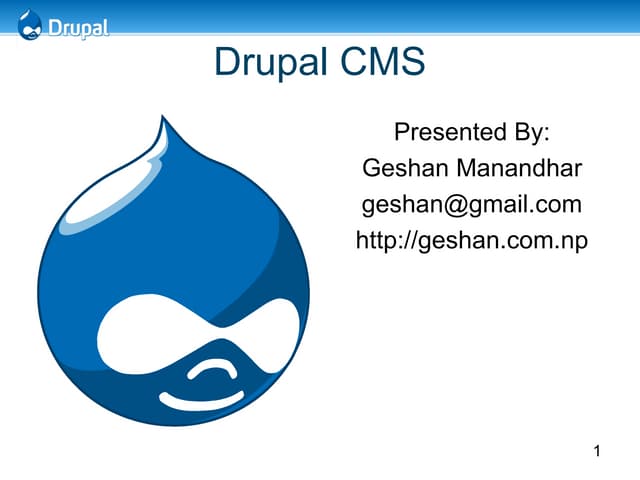 Drupal

Drupal CMS

Presented By:
Geshan Manandhar
geshan@gmail.com
http://geshan.com.np

1